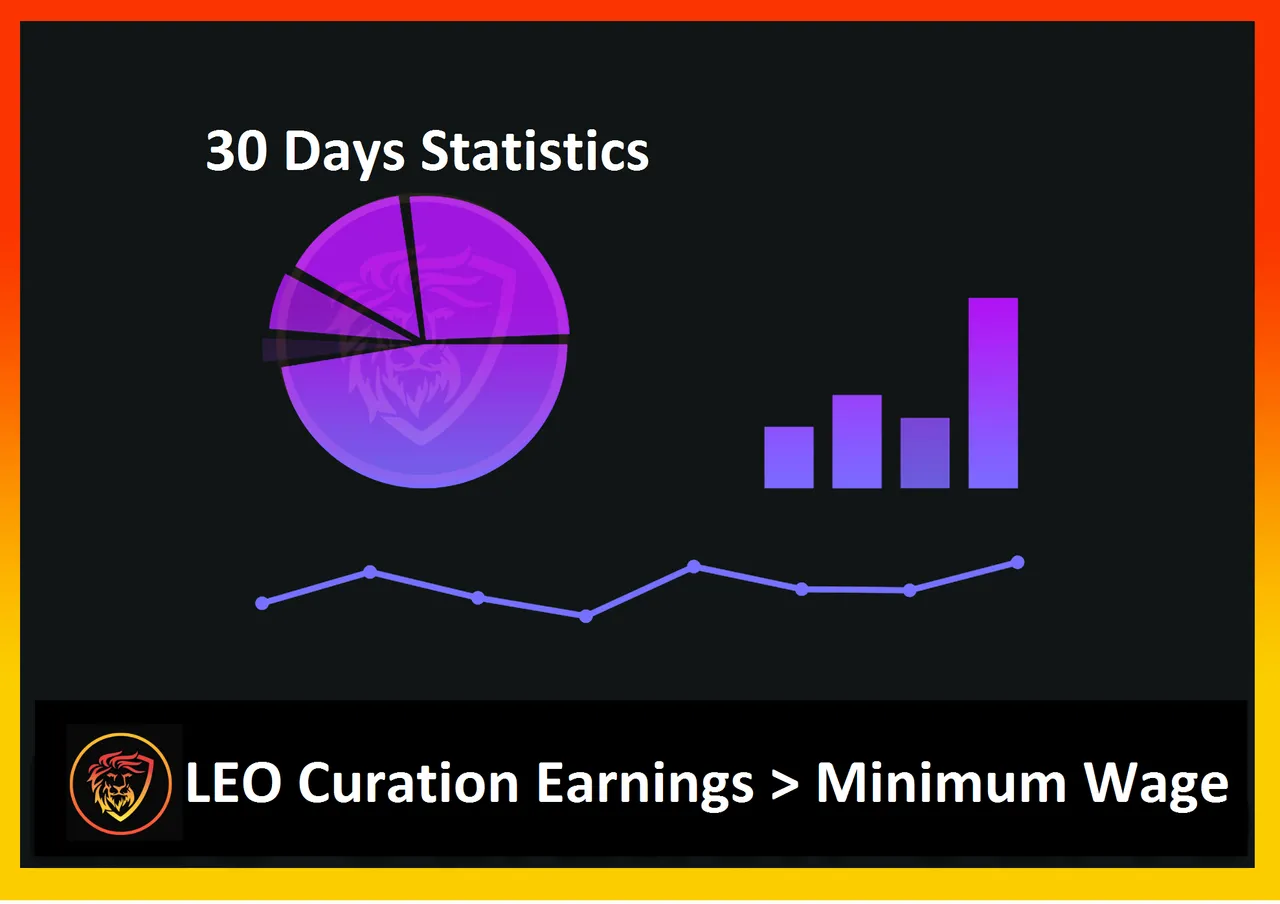 30 Days Statistics

LEO Curation Earnings > Minimum Wage